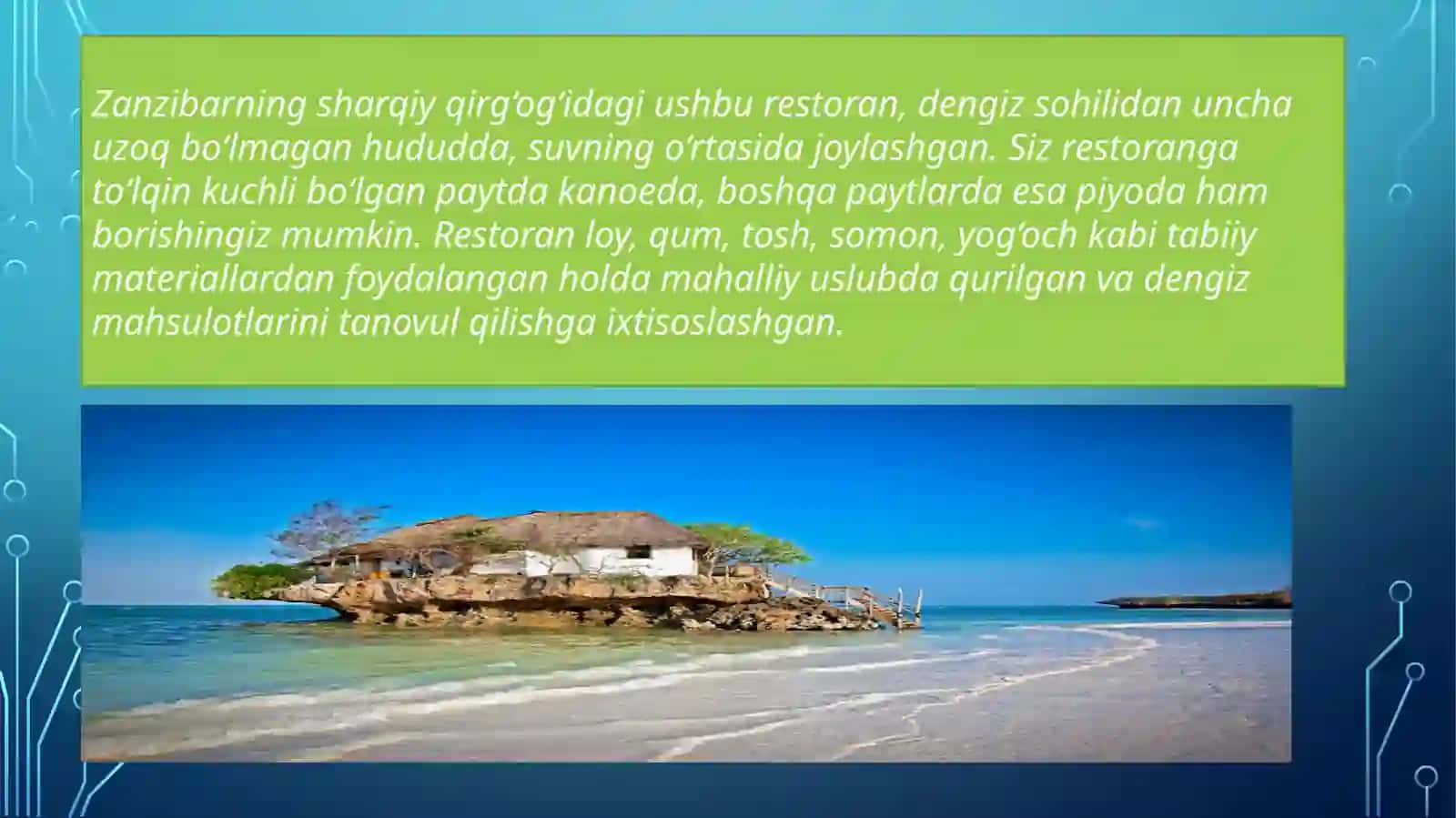 Zanzibarning sharqiy qirg‘og‘idagi ushbu restoran, dengiz sohilidan uncha uzoq bo‘lmagan hududda, suvning o‘rtasida joylashgan. Siz restoranga to‘lqin kuchli bo‘lgan paytda kanoeda, boshqa paytlarda esa piyoda ham borishingiz mumkin. Restoran loy, qum, tosh, somon, yog‘och kabi tabiiy materiallardan foydalangan holda mahalliy uslubda qurilgan va dengiz mahsulotlarini tanovul qilishga ixtisoslashgan.